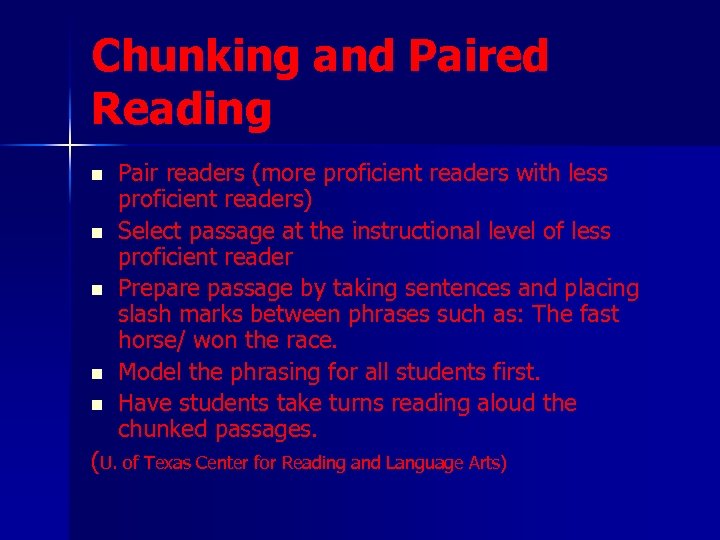 Chunking and Paired Reading

- Pair readers (more proficient readers with less proficient readers)
- Select passage at the instructional level of less proficient reader
- Prepare passage by taking sentences and placing slash marks between phrases such as: The fast horse/ won the race.
- Model the phrasing for all students first.
- Have students take turns reading aloud the chunked passages.

(U. of Texas Center for Reading and Language Arts)